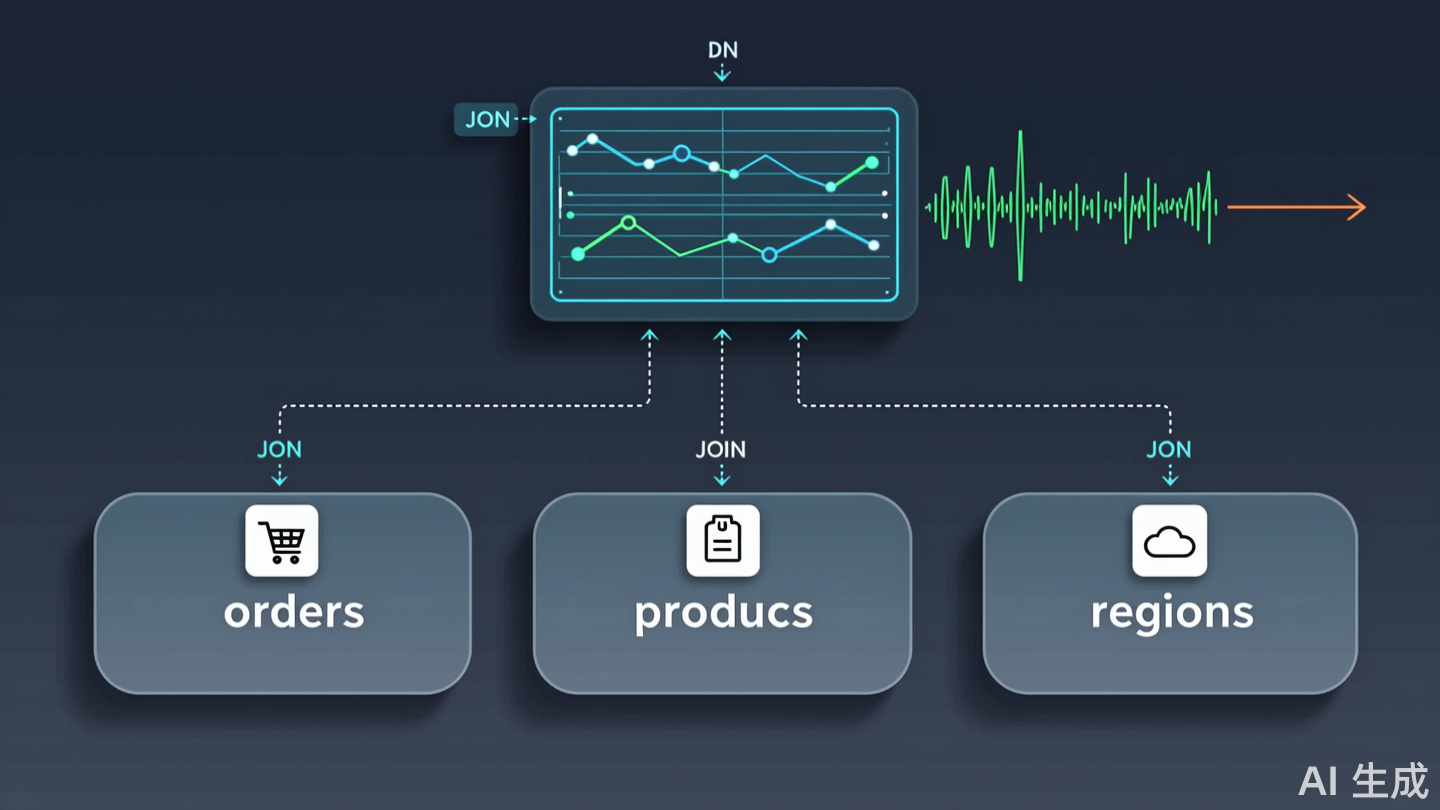 DN

JON

JON

JOIN

JON

orders

producs

regions

AI 生成